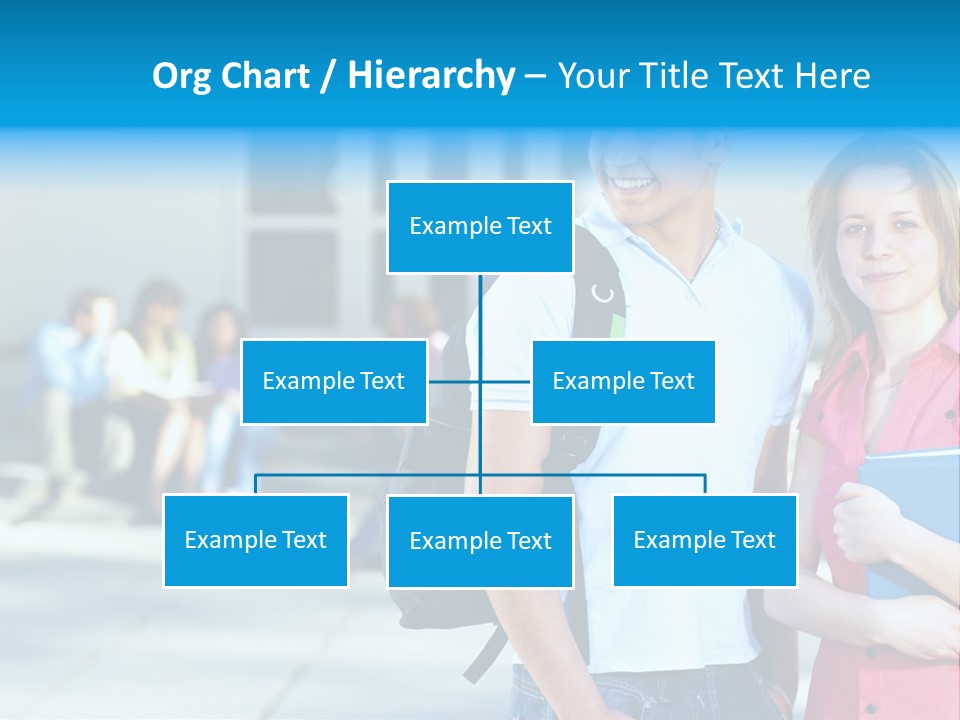 Org Chart / Hierarchy – Your Title Text Here

Example Text

Example Text

Example Text

Example Text

Example Text

Example Text